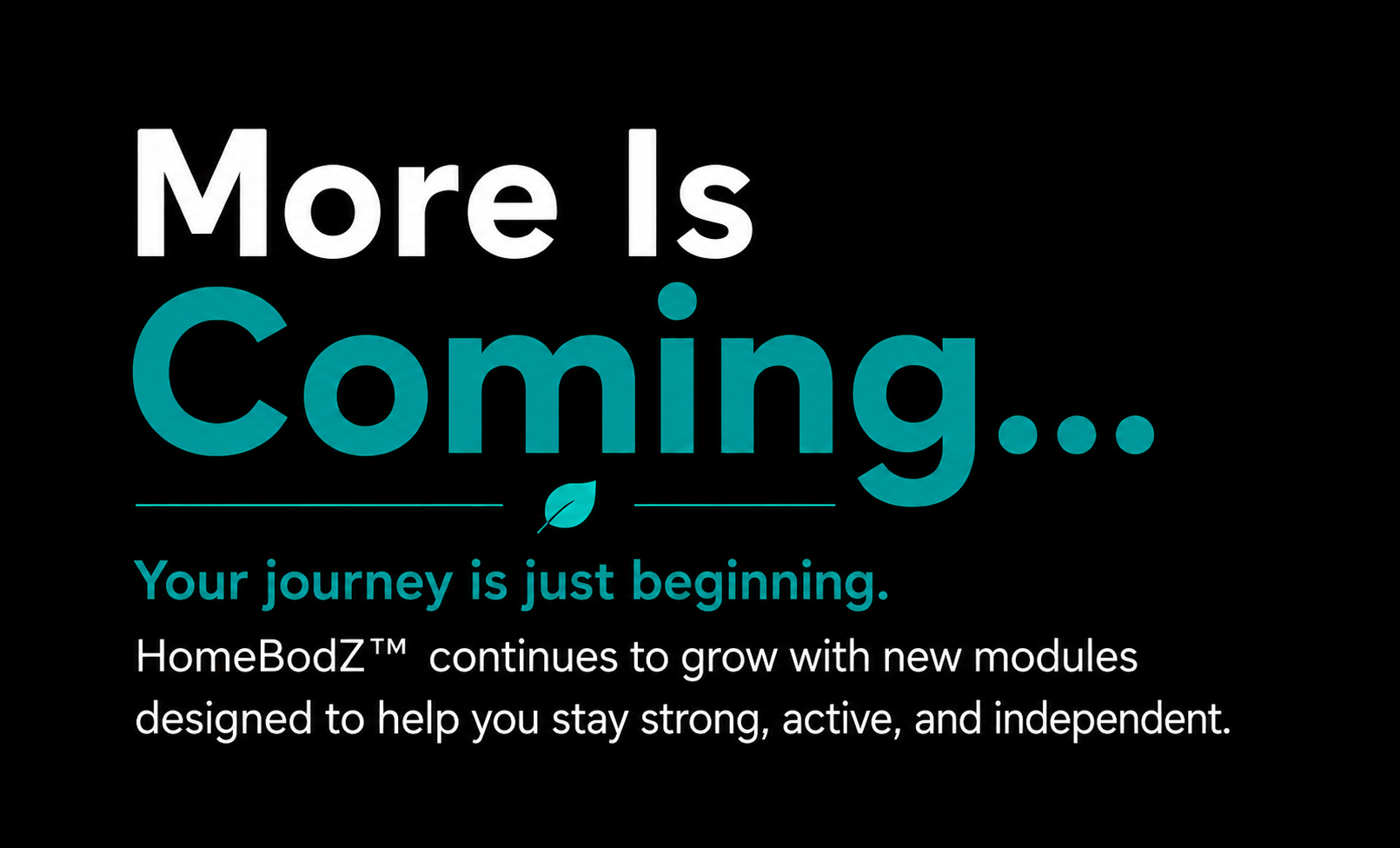 More Is Coming...

Your journey is just beginning.

HomeBodZ™ continues to grow with new modules designed to help you stay strong, active, and independent.